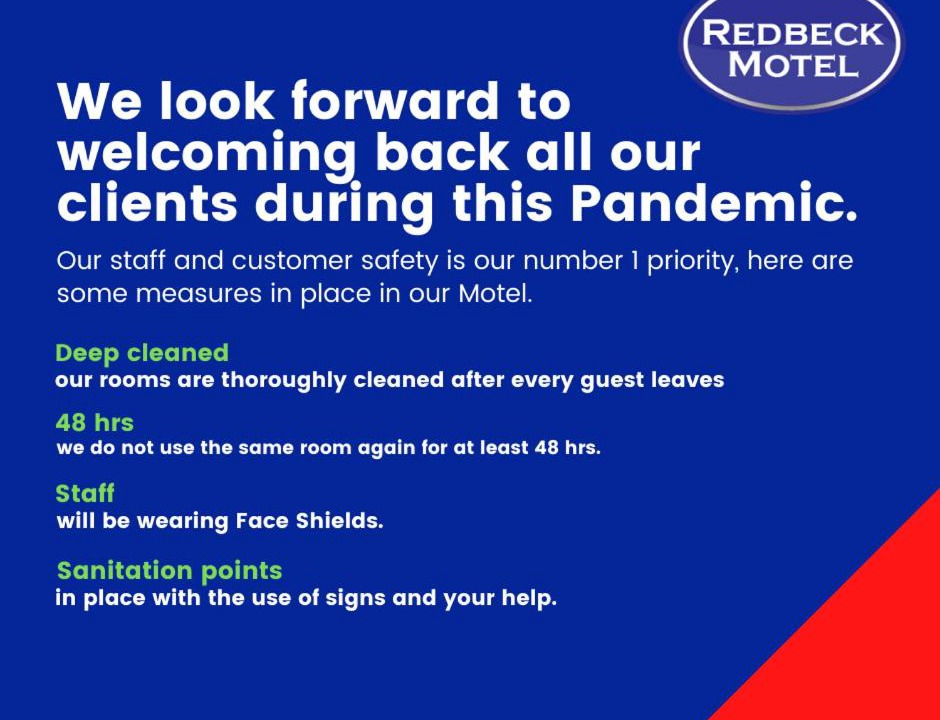 REDBECK MOTEL

We look forward to welcoming back all our clients during this Pandemic.

Our staff and customer safety is our number 1 priority, here are some measures in place in our Motel.

Deep cleaned
our rooms are thoroughly cleaned after every guest leaves

48 hrs
we do not use the same room again for at least 48 hrs.

Staff
will be wearing Face Shields.

Sanitation points
in place with the use of signs and your help.